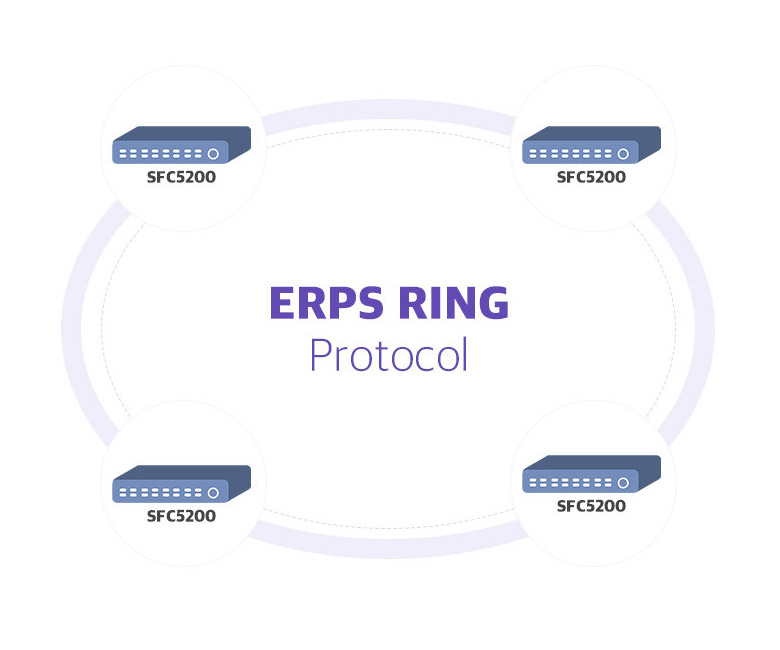 SFC5200

SFC5200

ERPS RING
Protocol

SFC5200

SFC5200